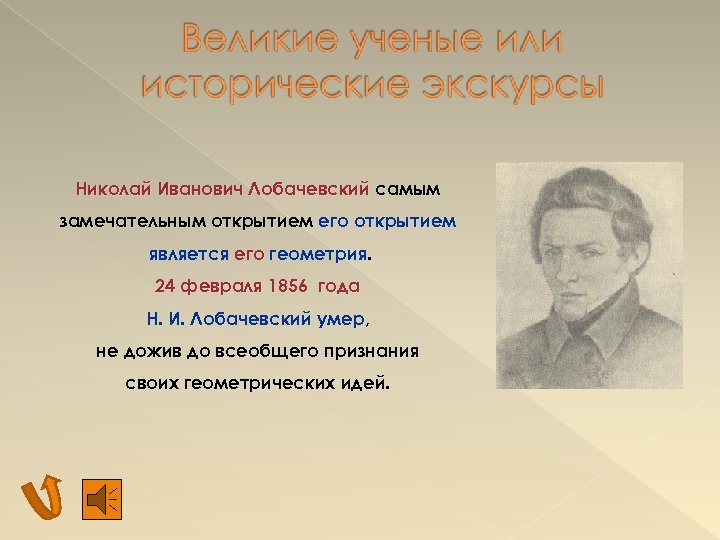 Великие ученые или исторические экскурсы

Николай Иванович Лобачевский самым замечательным открытием его открытием является его геометрия.
24 февраля 1856 года
Н. И. Лобачевский умер,
не дожив до всеобщего признания своих геометрических идей.